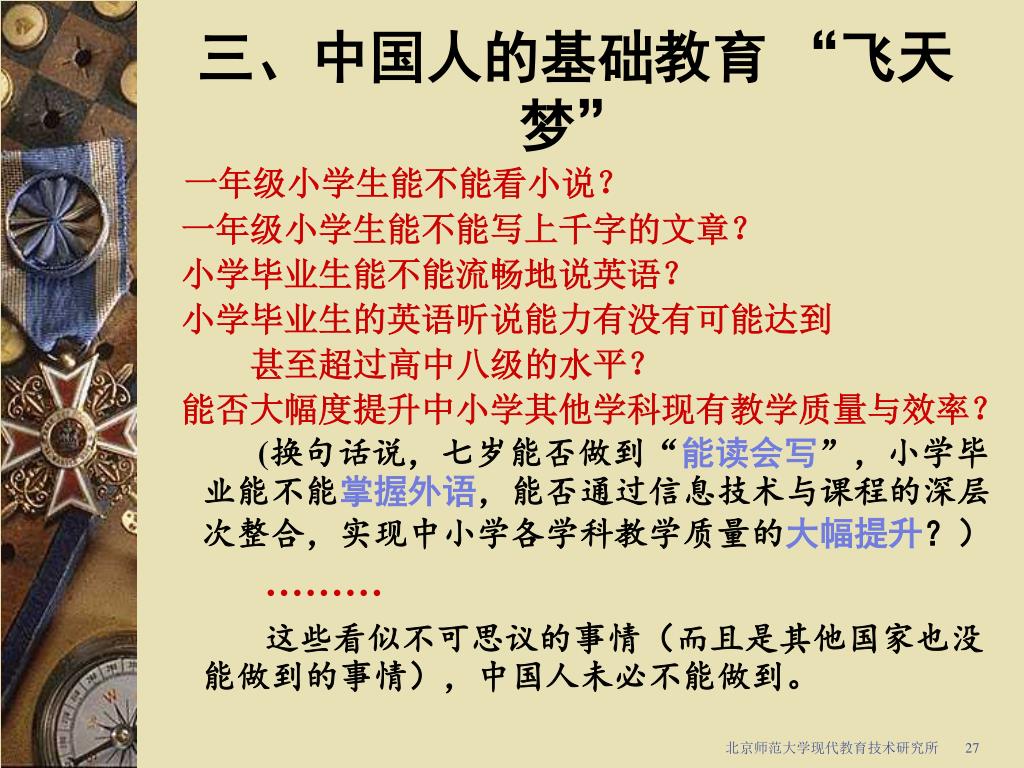 三、中国人的基础教育 “飞天梦”

一年级小学生能不能看小说？
一年级小学生能不能写上千字的文章？
小学毕业生能不能流畅地说英语？
小学毕业生的英语听说能力有没有可能达到甚至超过高中八级的水平？
能否大幅度提升中小学其他学科现有教学质量与效率？

(换句话说，七岁能否做到“能读会写”，小学毕业能不能掌握外语，能否通过信息技术与课程的深层次整合，实现中小学各学科教学质量的大幅提升？)

………

这些看似不可思议的事情（而且是其他国家也没能做到的事情），中国人未必不能做到。

北京师范大学现代教育技术研究所 27